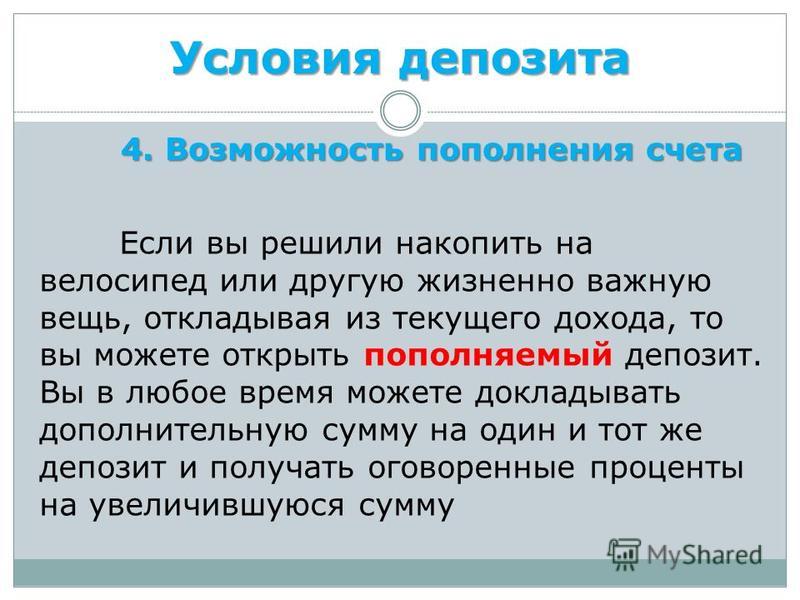 Условия депозита

4. Возможность пополнения счета

Если вы решили накопить на велосипед или другую жизненно важную вещь, откладывая из текущего дохода, то вы можете открыть пополняемый депозит. Вы в любое время можете докладывать дополнительную сумму на один и тот же депозит и получать оговоренные проценты на увеличившуюся сумму

MyShared